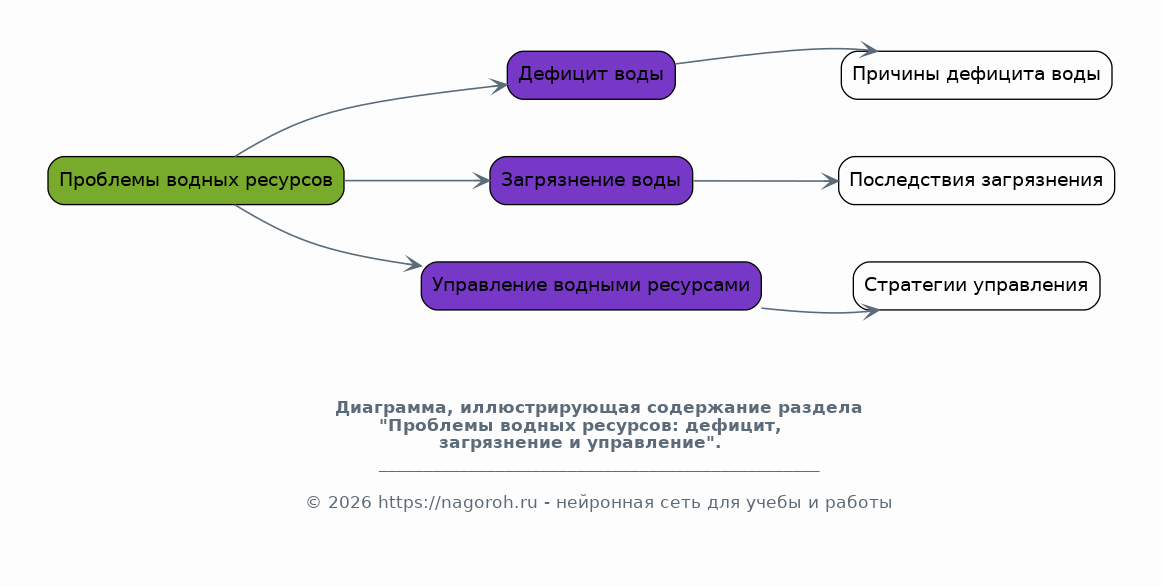 Проблемы водных ресурсов

Дефицит воды

Загрязнение воды

Управление водными ресурсами

Причины дефицита воды

Последствия загрязнения

Стратегии управления

Диаграмма, иллюстрирующая содержание раздела "Проблемы водных ресурсов: дефицит, загрязнение и управление".

© 2026 https://nagoroh.ru - нейронная сеть для учебы и работы